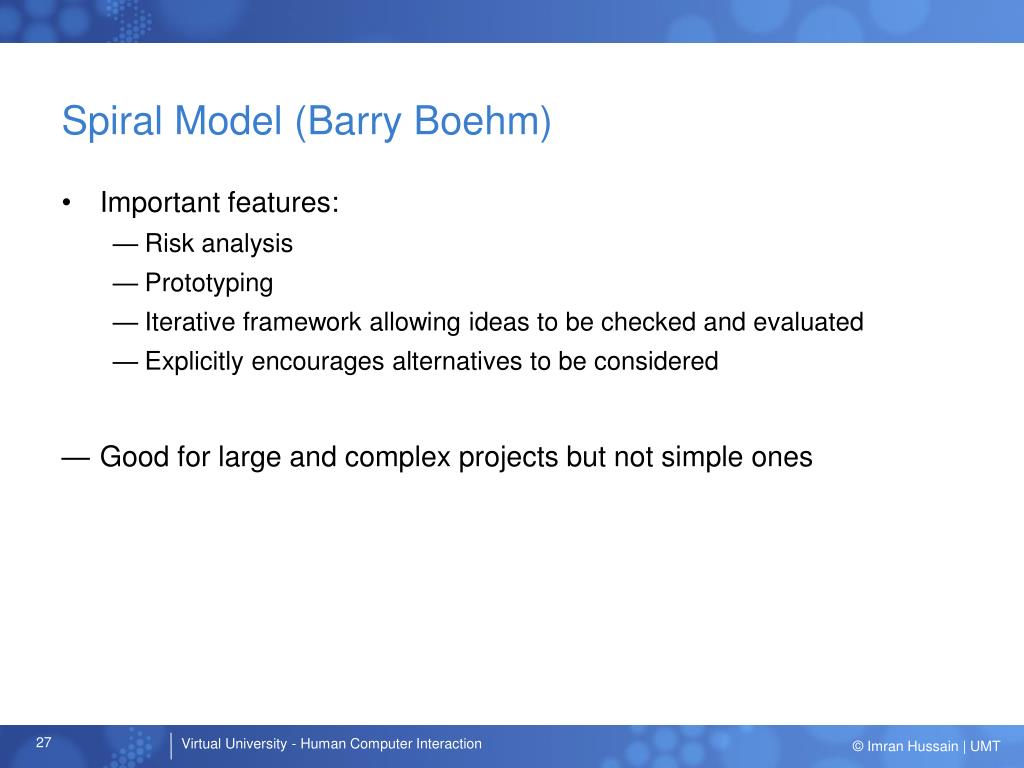 Spiral Model (Barry Boehm)

• Important features:
— Risk analysis
— Prototyping
— Iterative framework allowing ideas to be checked and evaluated
— Explicitly encourages alternatives to be considered

— Good for large and complex projects but not simple ones

27

Virtual University - Human Computer Interaction

© Imran Hussain | UMT